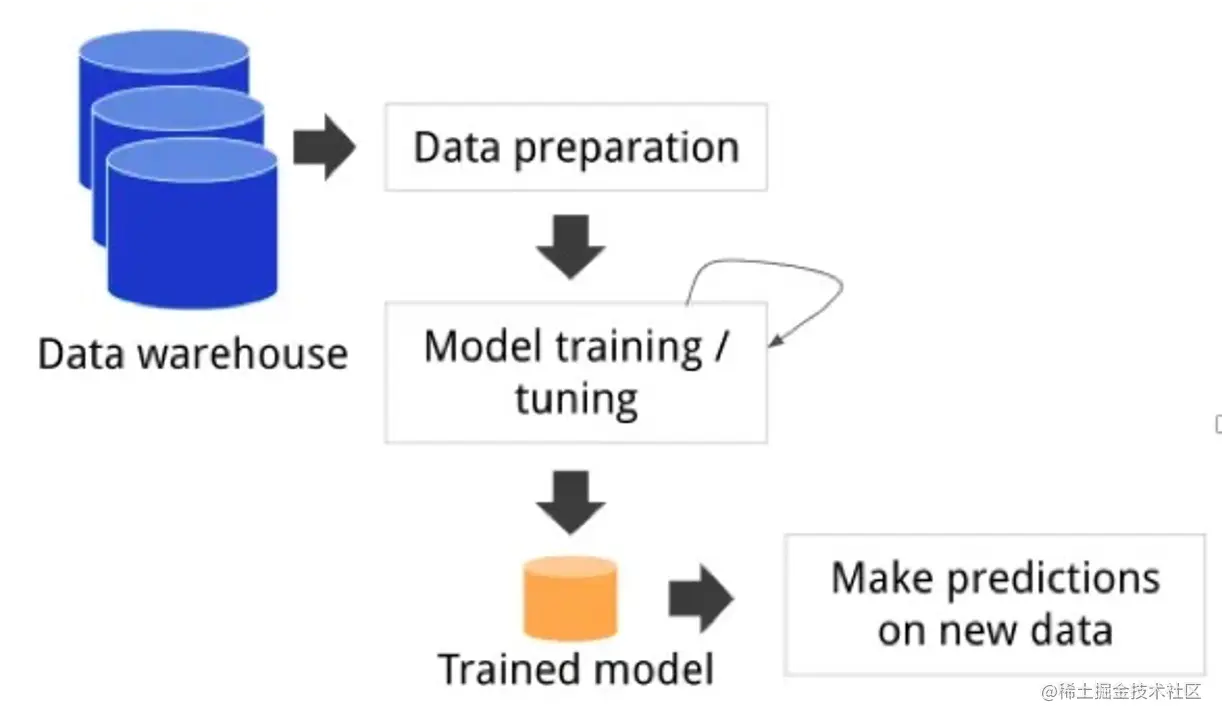 Data warehouse

Data preparation

Model training / tuning

Trained model

Make predictions on new data

@稀土掘金技术社区